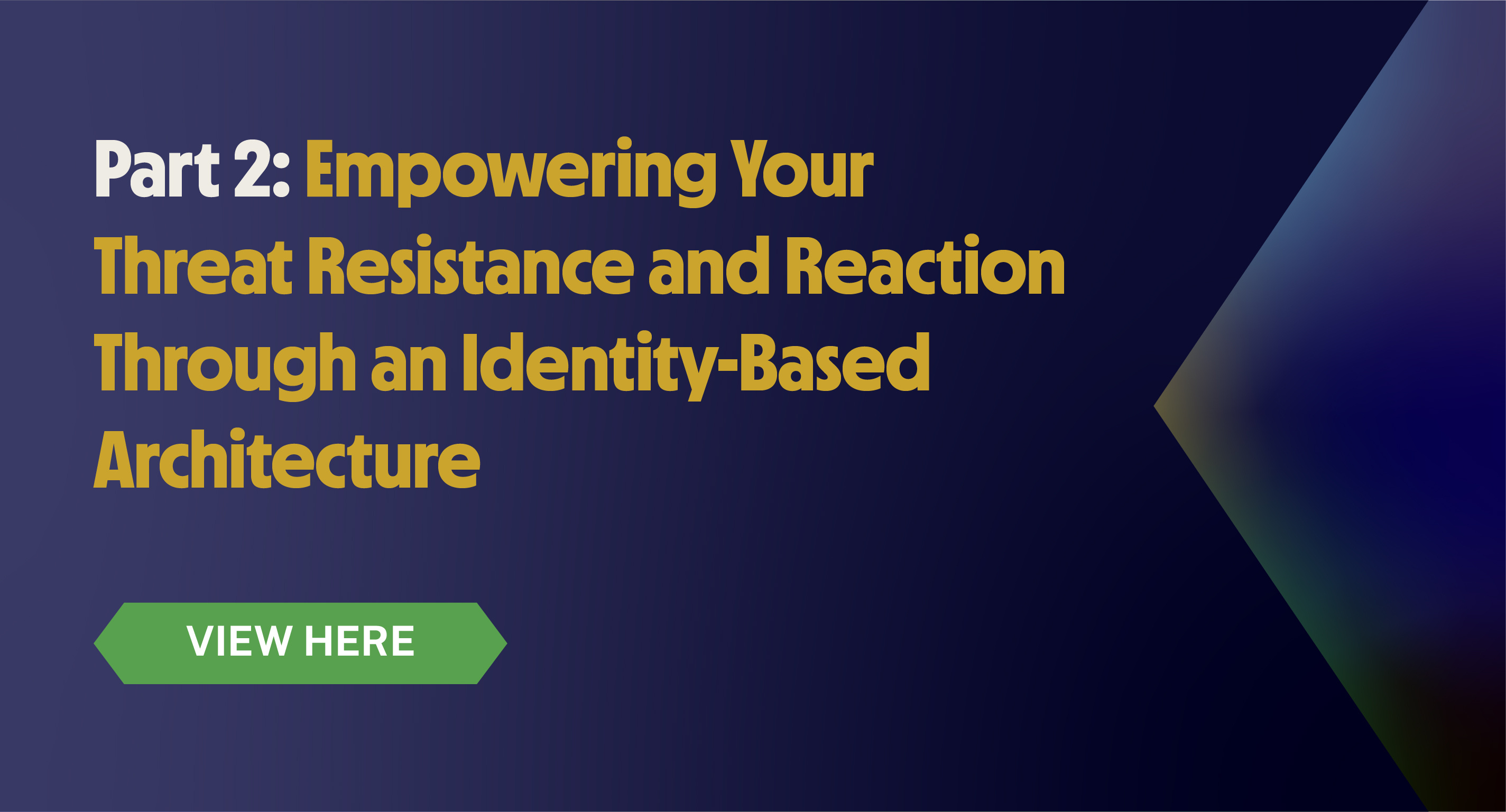 Part 2: Empowering Your Threat Resistance and Reaction Through an Identity-Based Architecture

VIEW HERE